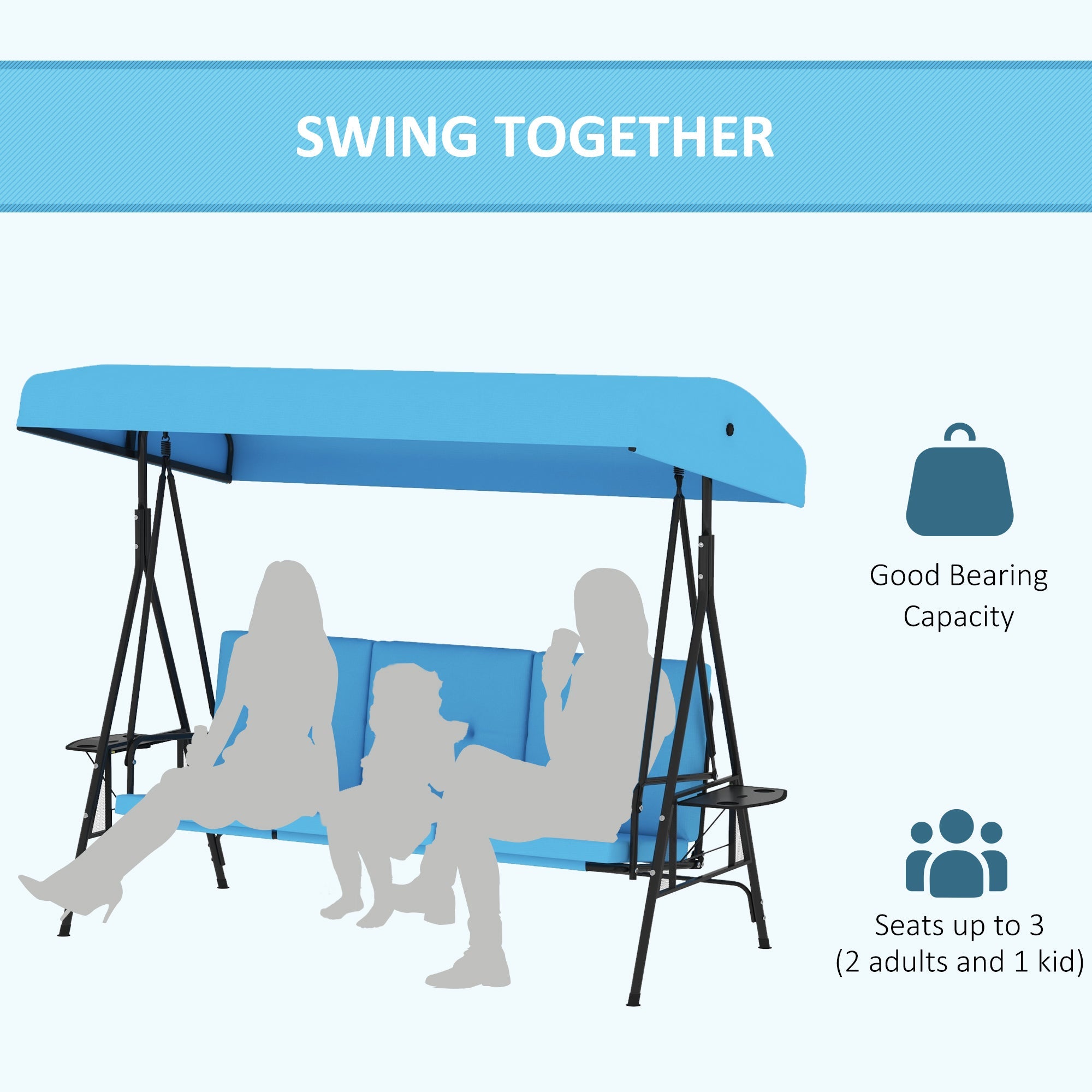 SWING TOGETHER

Good Bearing Capacity

Seats up to 3 (2 adults and 1 kid)